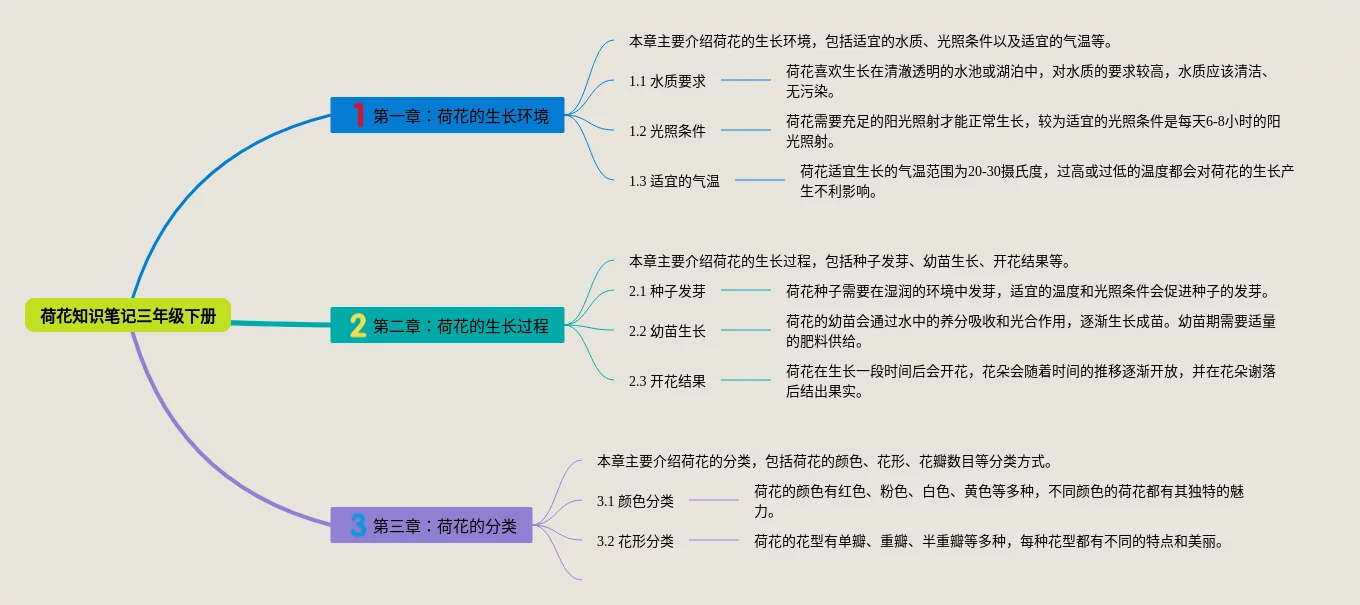 荷花知识笔记三年级下册

1 第一章：荷花的生长环境

本章主要介绍荷花的生长环境，包括适宜的水质、光照条件以及适宜的气温等。

1.1 水质要求

荷花喜欢生长在清澈透明的水池或湖泊中，对水质的要求较高，水质应该清洁、无污染。

1.2 光照条件

荷花需要充足的阳光照射才能正常生长，较为适宜的光照条件是每天6-8小时的阳光照射。

1.3 适宜的气温

荷花适宜生长的气温范围为20-30摄氏度，过高或过低的温度都会对荷花的生长产生不利影响。

2 第二章：荷花的生长过程

本章主要介绍荷花的生长过程，包括种子发芽、幼苗生长、开花结果等。

2.1 种子发芽

荷花种子需要在湿润的环境中发芽，适宜的温度和光照条件会促进种子的发芽。

2.2 幼苗生长

荷花的幼苗会通过水中的养分吸收和光合作用，逐渐生长成苗。幼苗期需要适量的肥料供给。

2.3 开花结果

荷花在生长一段时间后会开花，花朵会随着时间的推移逐渐开放，并在花朵谢落后结出果实。

3 第三章：荷花的分类

本章主要介绍荷花的分类，包括荷花的颜色、花形、花瓣数目等分类方式。

3.1 颜色分类

荷花的颜色有红色、粉色、白色、黄色等多种，不同颜色的荷花都有其独特的魅力。

3.2 花形分类

荷花的花型有单瓣、重瓣、半重瓣等多种，每种花型都有不同的特点和美丽。